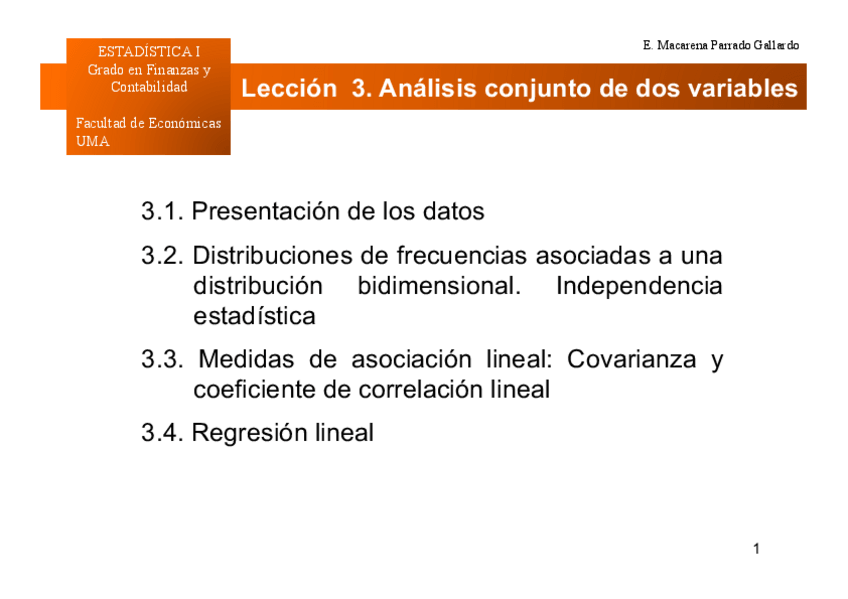 ESTADÍSTICA I
Grado en Finanzas y Contabilidad

Facultad de Económicas
UMA

E. Macarena Parrado Gallardo

Lección 3. Análisis conjunto de dos variables

3.1. Presentación de los datos

3.2. Distribuciones de frecuencias asociadas a una distribución bidimensional. Independencia estadística

3.3. Medidas de asociación lineal: Covarianza y coeficiente de correlación lineal

3.4. Regresión lineal

1